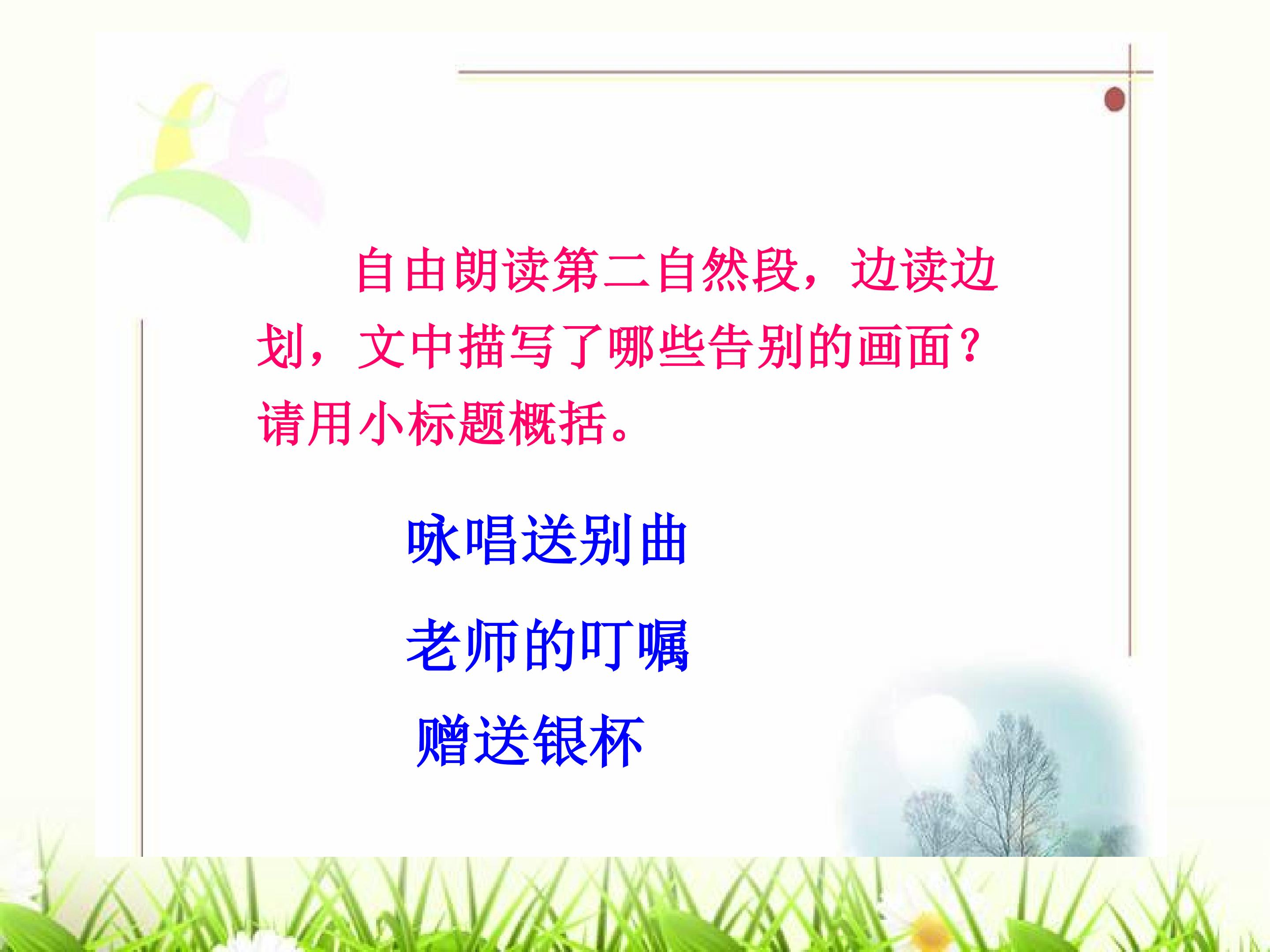 自由朗读第二自然段，边读边划，文中描写了哪些告别的画面？请用小标题概括。

咏唱送别曲

老师的叮嘱

赠送银杯